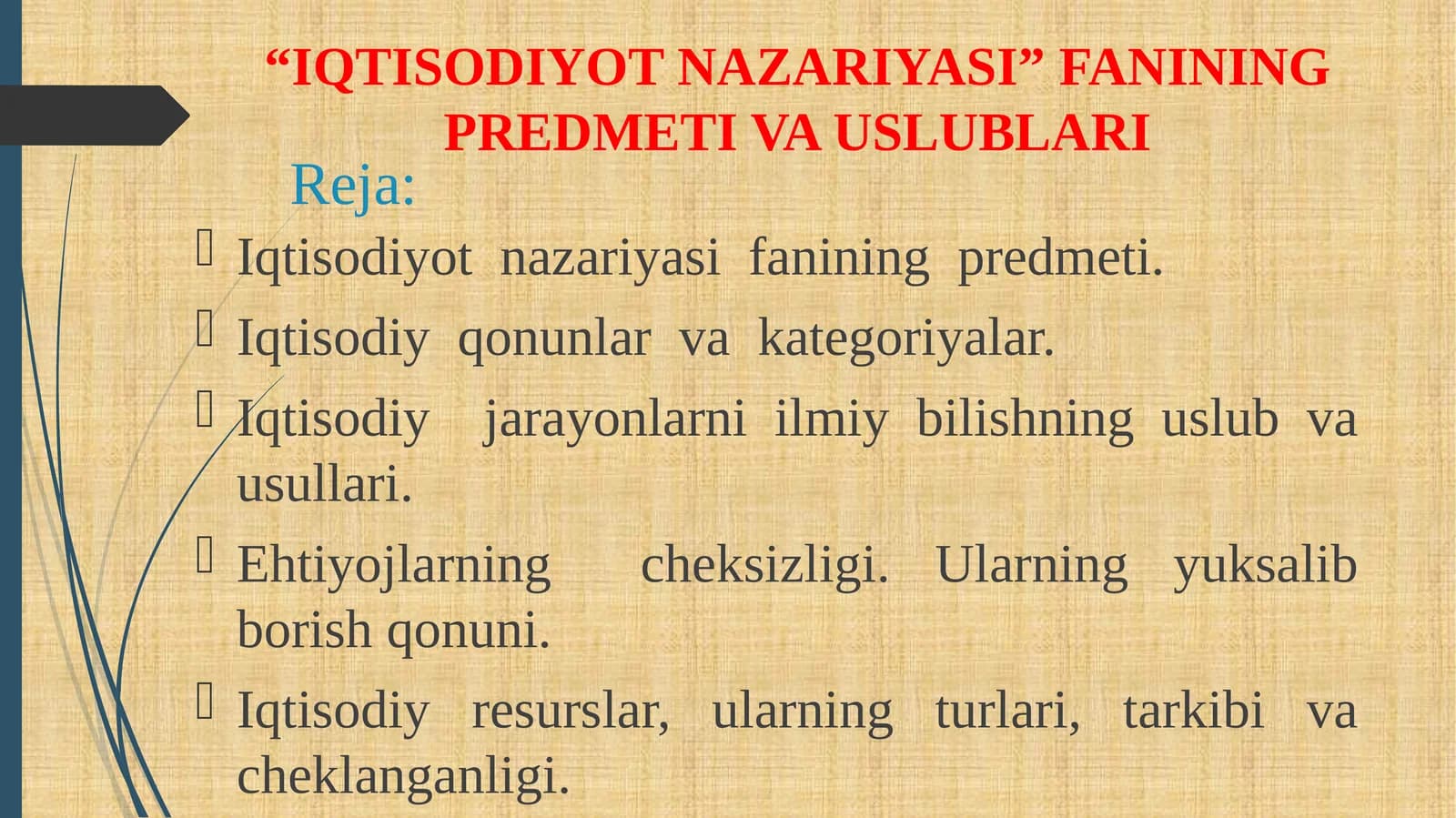 “IQTISODIYOT NAZARIYASI” FANINING PREDMETI VA USLUBLARI

Reja:

Iqtisodiyot nazariyasi fanining predmeti.

Iqtisodiy qonunlar va kategoriyalar.

Iqtisodiy jarayonlarni ilmiy bilishning uslub va usullari.

Ehtiyojlarning cheksizligi. Ularning yuksalib borish qonuni.

Iqtisodiy resurslar, ularning turlari, tarkibi va cheklanganligi.